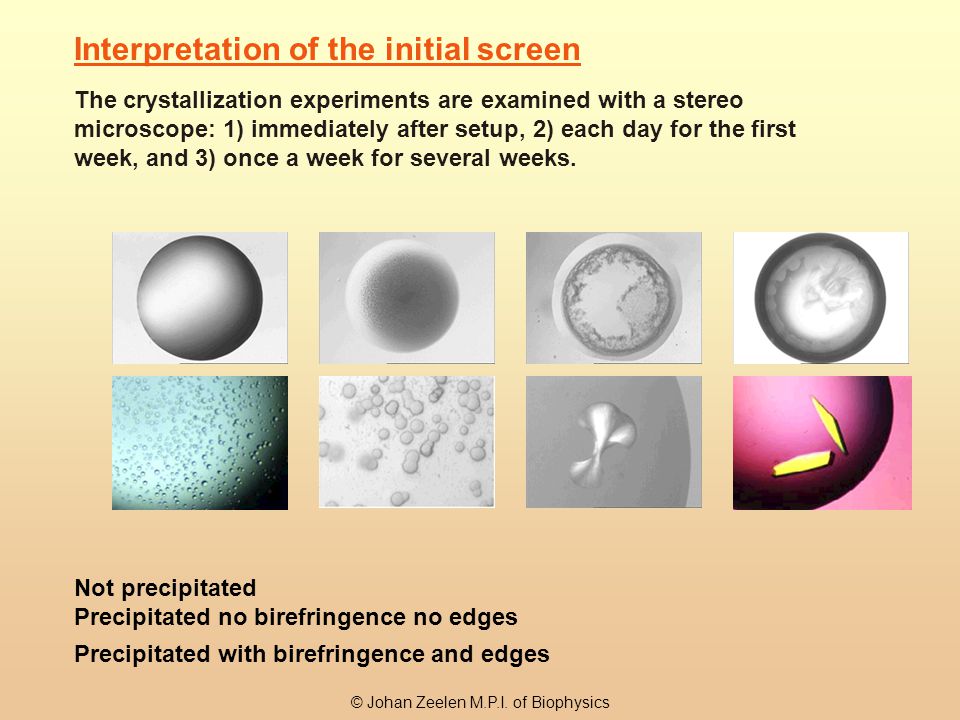 Interpretation of the initial screen

The crystallization experiments are examined with a stereo microscope: 1) immediately after setup, 2) each day for the first week, and 3) once a week for several weeks.

Not precipitated
Precipitated no birefringence no edges

Precipitated with birefringence and edges

© Johan Zeelen M.P.I. of Biophysics